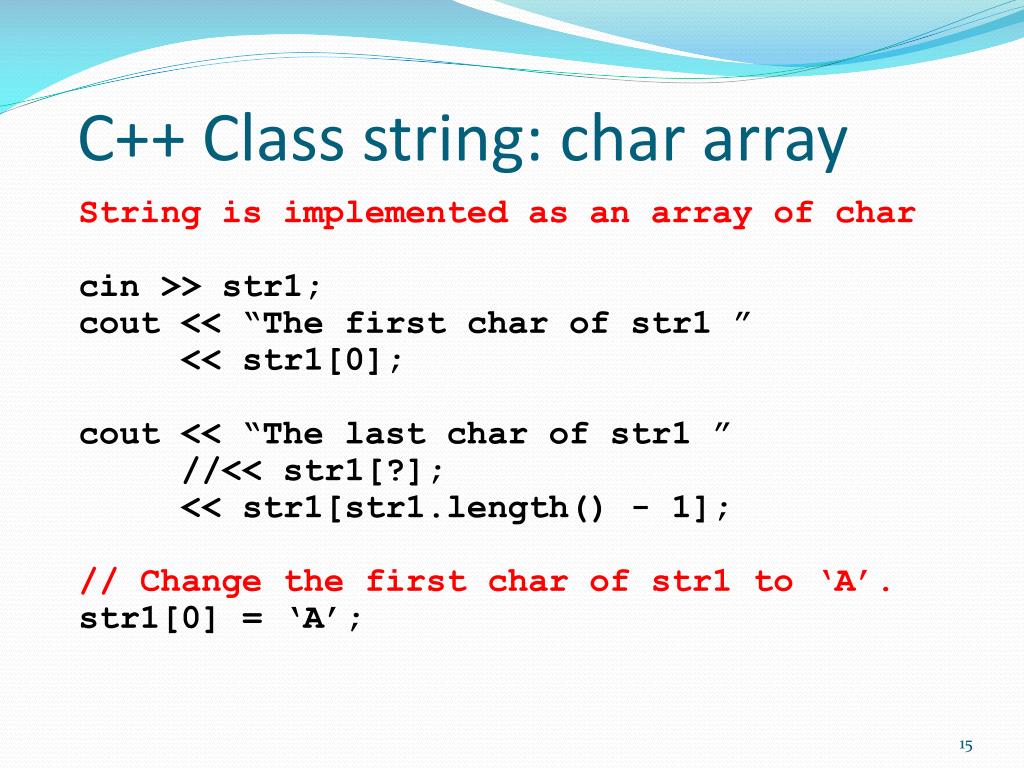 C++ Class string: char array

String is implemented as an array of char

cin >> str1;
cout << “The first char of str1 ”
      << str1[0];

cout << “The last char of str1 ”
      //<< str1[?];
      << str1[str1.length() - 1];

// Change the first char of str1 to ‘A’.
str1[0] = ‘A’;

15